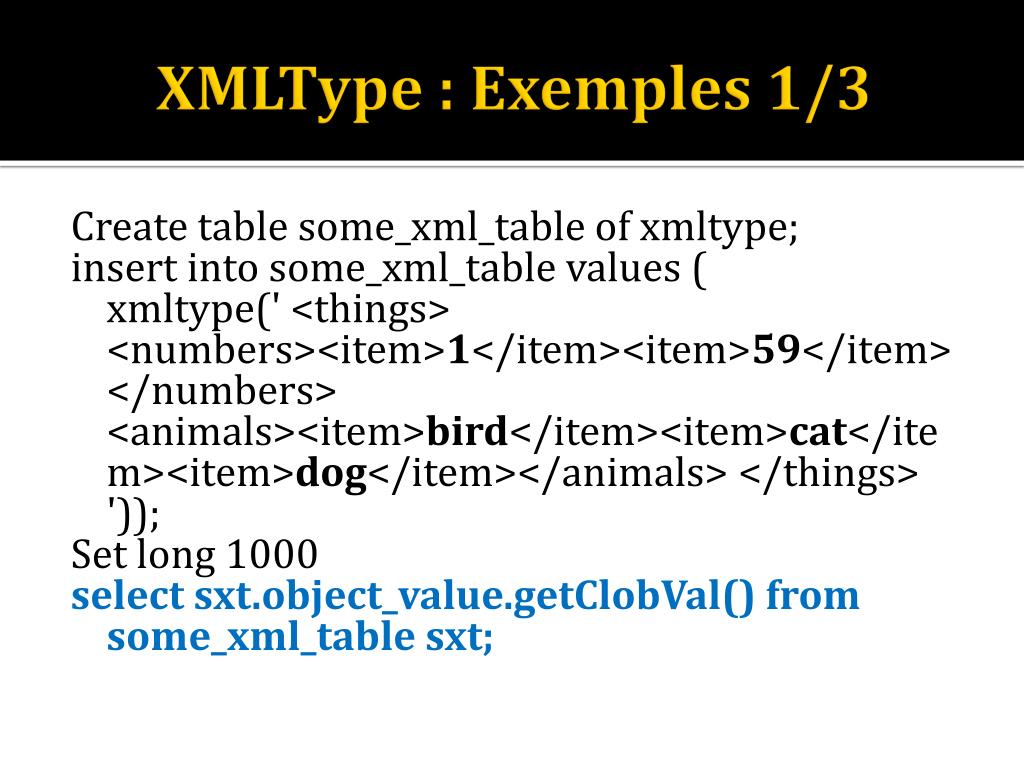 XMLType : Exemples 1/3

Create table some_xml_table of xmltype;
insert into some_xml_table values (
xmltype(' <things>
<numbers><item>1</item><item>59</item>
</numbers>
<animals><item>bird</item><item>cat</item><item>dog</item></animals> </things>
'));
Set long 1000
select sxt.object_value.getClobVal() from some_xml_table sxt;